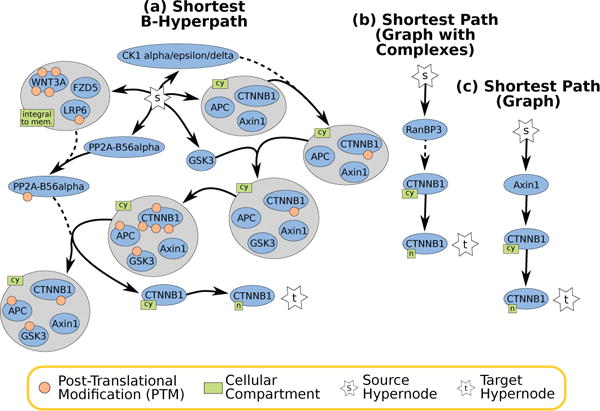 (a) Shortest B-Hyperpath

CK1 alpha/epsilon/delta

WNT3A
FZD5
LRP6
integral to mem.

s

cy
CTNNB1
APC
Axin1

PP2A-B56alpha

GSK3

cy
CTNNB1
APC
Axin1

PP2A-B56alpha

cy
CTNNB1
APC
Axin1
GSK3

cy
CTNNB1
APC
Axin1
GSK3

cy
CTNNB1
APC
Axin1
GSK3

CTNNB1
cy

CTNNB1
n

t

(b) Shortest Path (Graph with Complexes)

s

RanBP3

CTNNB1
cy

CTNNB1
n

t

(c) Shortest Path (Graph)

s

Axin1

CTNNB1
cy

CTNNB1
n

t

Post-Translational Modification (PTM)
Cellular Compartment
s Source Hypernode
t Target Hypernode